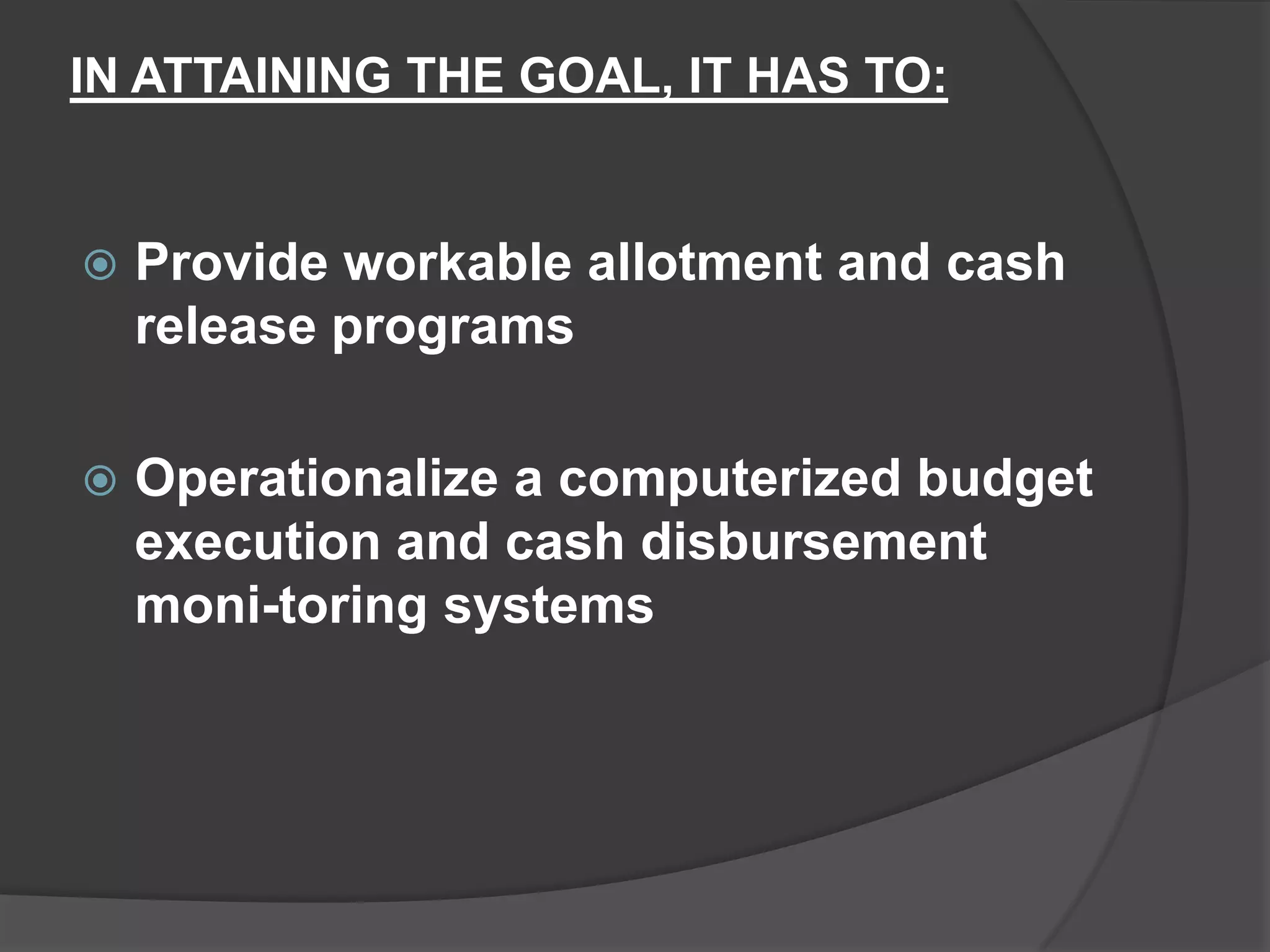 IN ATTAINING THE GOAL, IT HAS TO:

Provide workable allotment and cash release programs

Operationalize a computerized budget execution and cash disbursement moni-toring systems